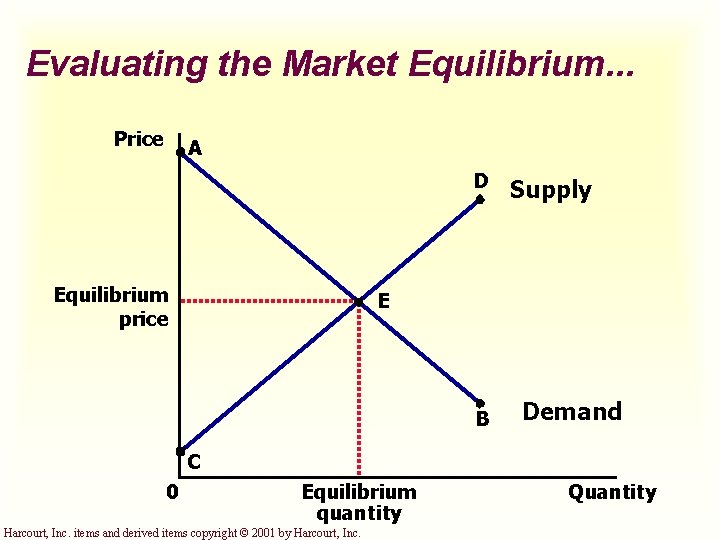 Evaluating the Market Equilibrium...

Price

A

D

Supply

Equilibrium price

E

B

Demand

C

0

Equilibrium quantity

Quantity

Harcourt, Inc. items and derived items copyright © 2001 by Harcourt, Inc.